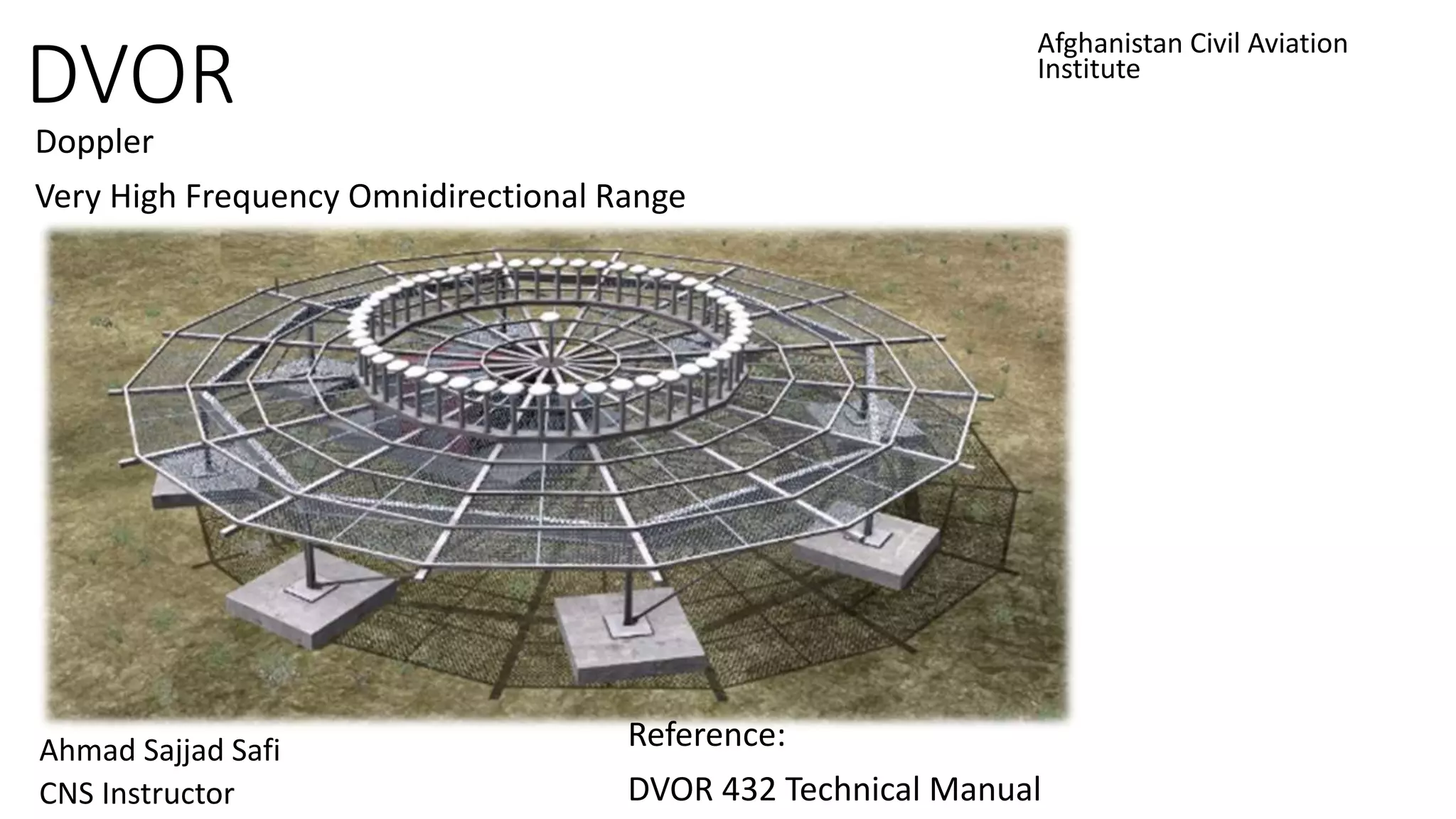 DVOR

Afghanistan Civil Aviation Institute

Doppler

Very High Frequency Omnidirectional Range

Ahmad Sajjad Safi
CNS Instructor

Reference:

DVOR 432 Technical Manual